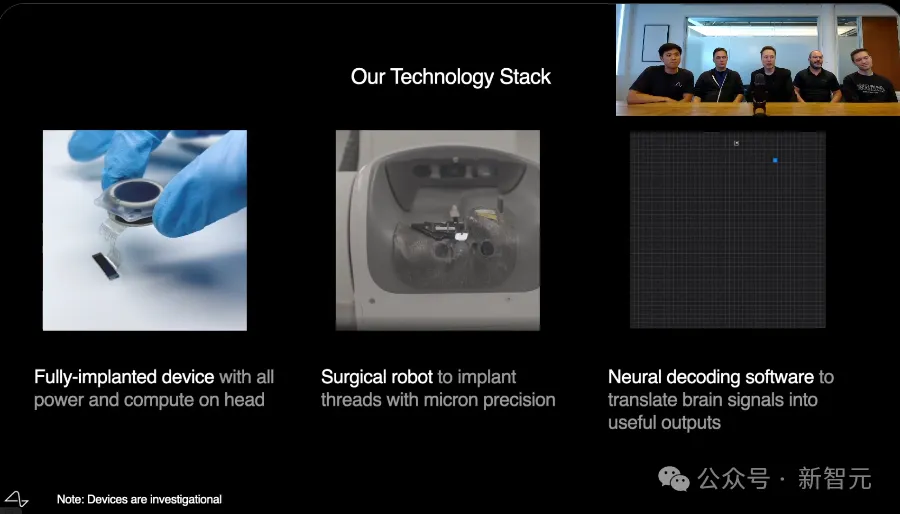 Our Technology Stack

Fully-implanted device with all power and compute on head

Surgical robot to implant threads with micron precision

Neural decoding software to translate brain signals into useful outputs

Note: Devices are investigational

公众号 · 新智元